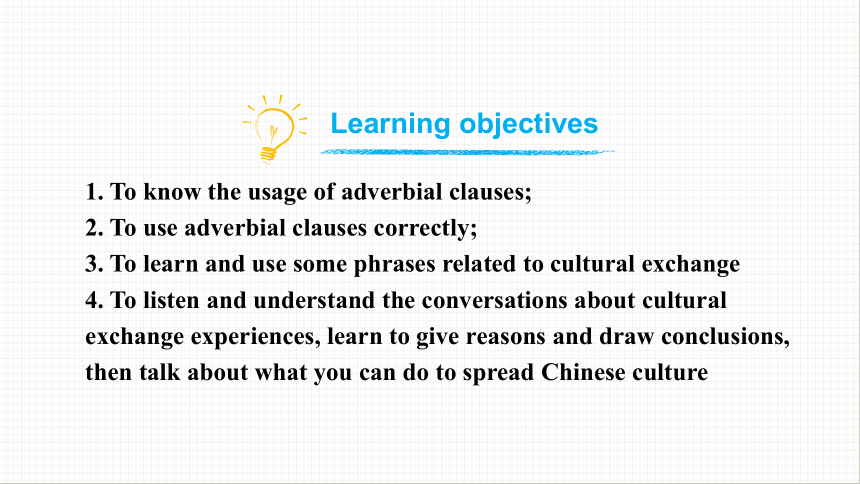 Learning objectives

1. To know the usage of adverbial clauses;
2. To use adverbial clauses correctly;
3. To learn and use some phrases related to cultural exchange
4. To listen and understand the conversations about cultural exchange experiences, learn to give reasons and draw conclusions, then talk about what you can do to spread Chinese culture